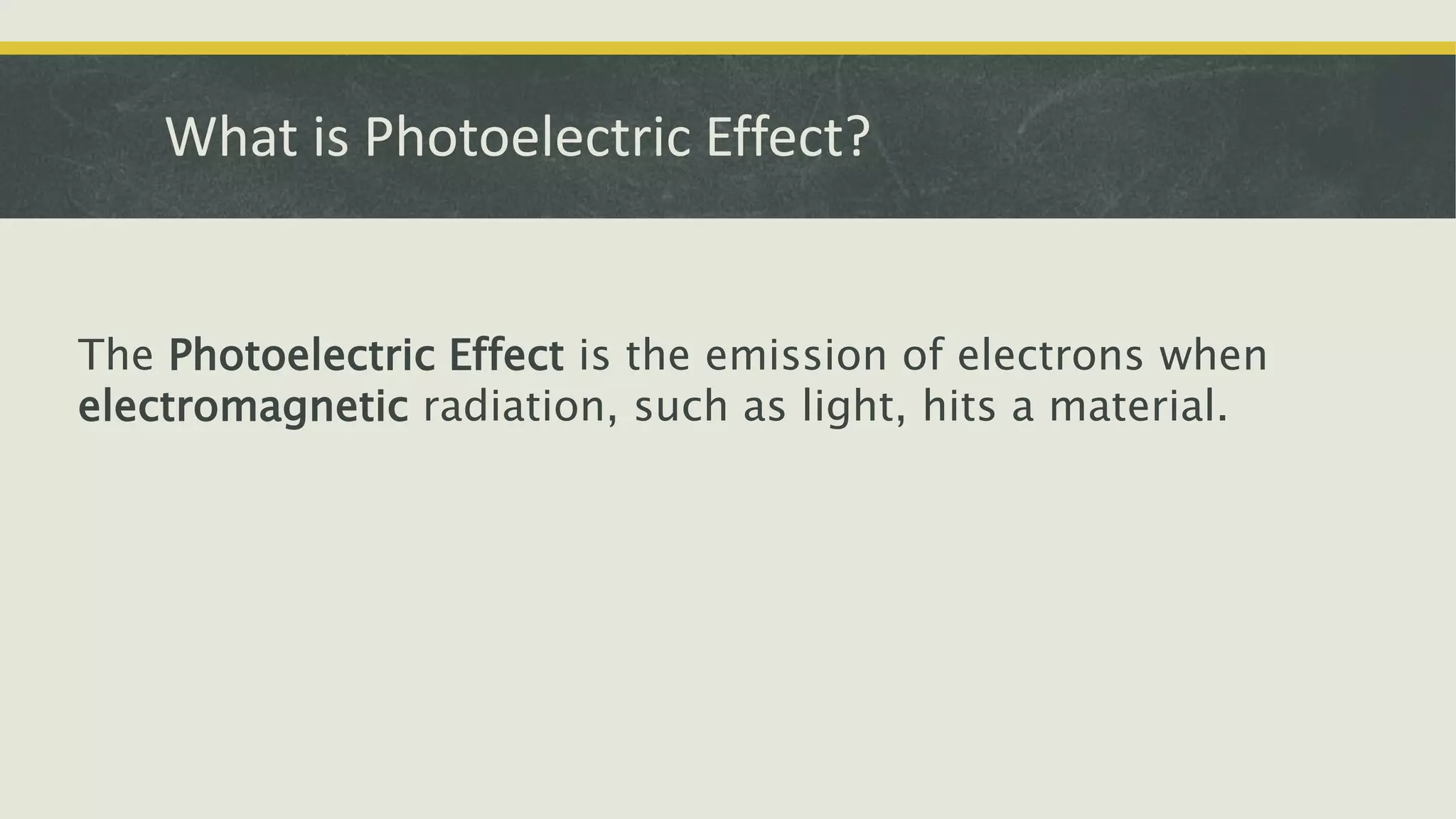 What is Photoelectric Effect?

The Photoelectric Effect is the emission of electrons when electromagnetic radiation, such as light, hits a material.